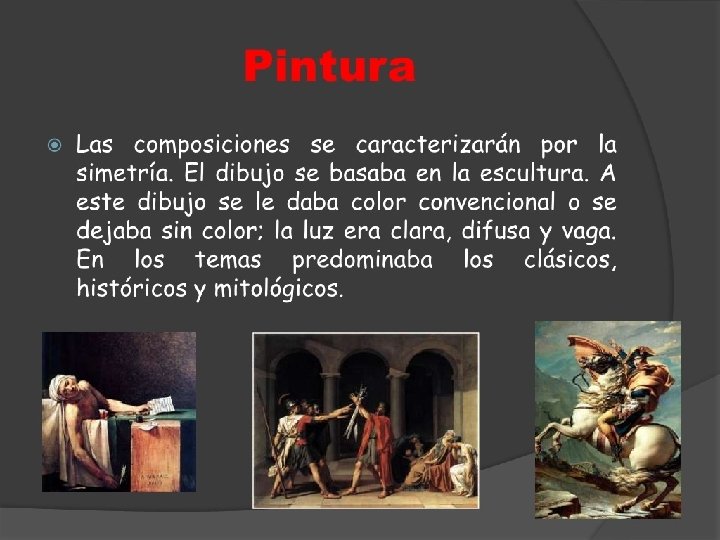 Pintura

Las composiciones se caracterizarán por la simetría. El dibujo se basaba en la escultura. A este dibujo se le daba color convencional o se dejaba sin color; la luz era clara, difusa y vaga. En los temas predominaba los clásicos, históricos y mitológicos.